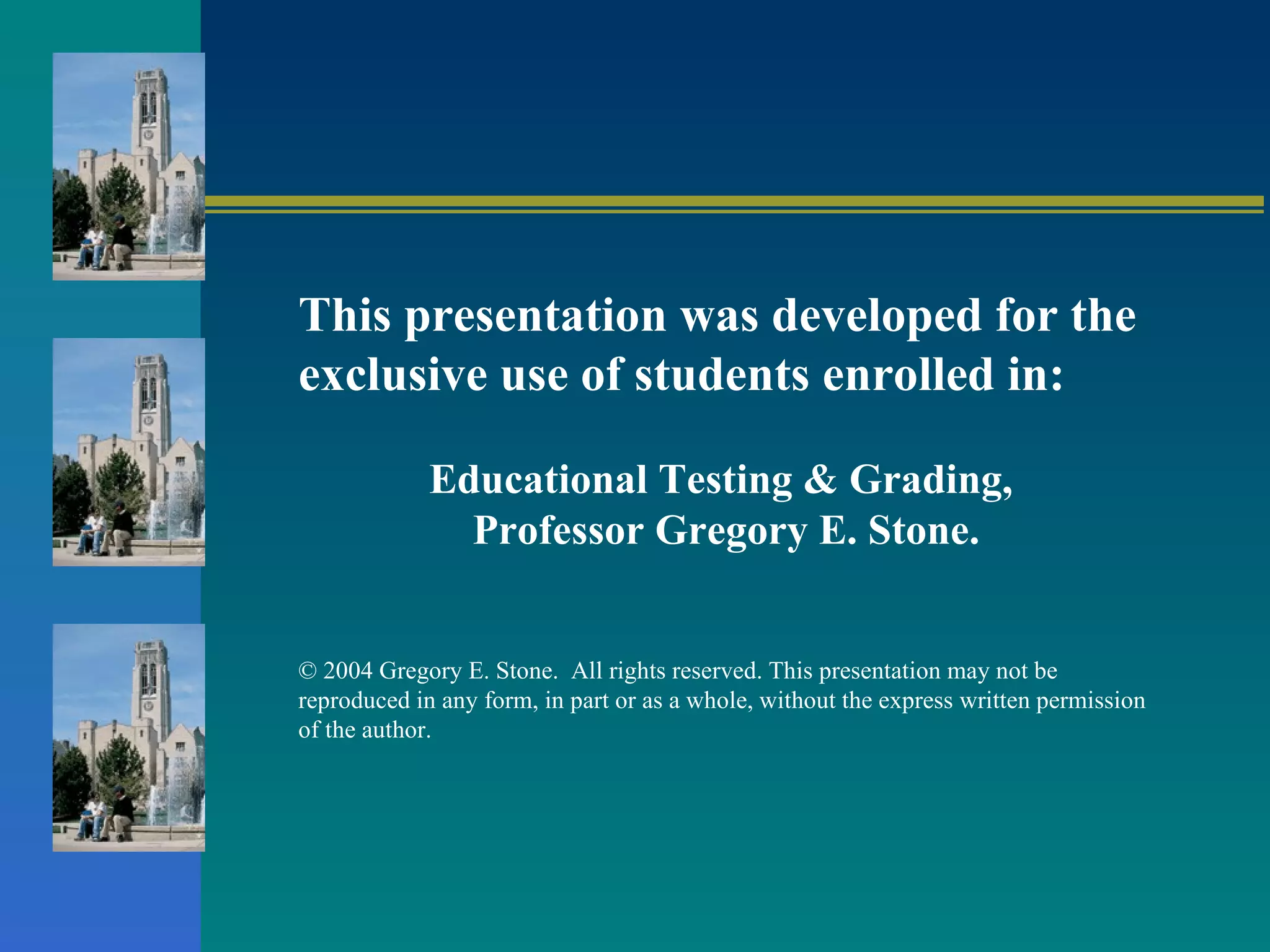 This presentation was developed for the exclusive use of students enrolled in:

Educational Testing & Grading,
Professor Gregory E. Stone.

© 2004 Gregory E. Stone. All rights reserved. This presentation may not be reproduced in any form, in part or as a whole, without the express written permission of the author.